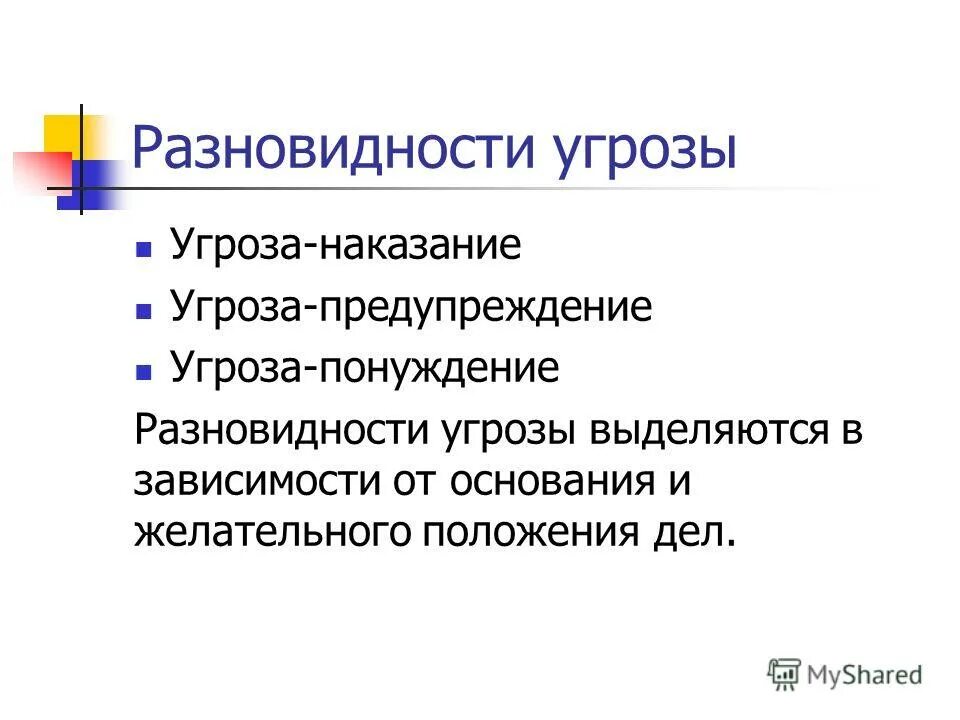 Разновидности угрозы

- Угроза-наказание
- Угроза-предупреждение
- Угроза-понуждение

Разновидности угрозы выделяются в зависимости от основания и желательного положения дел.

MyShared